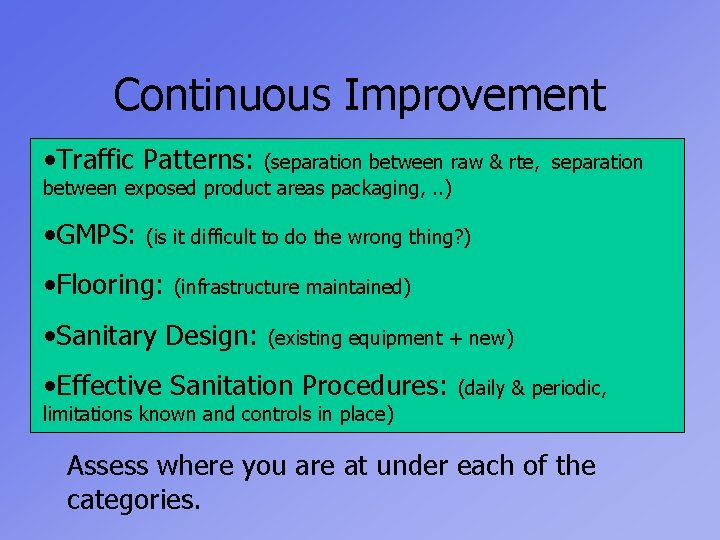 Continuous Improvement

•Traffic Patterns: (separation between raw & rte, separation between exposed product areas packaging, ..)

•GMPS: (is it difficult to do the wrong thing?)

•Flooring: (infrastructure maintained)

•Sanitary Design: (existing equipment + new)

•Effective Sanitation Procedures: (daily & periodic, limitations known and controls in place)

Assess where you are at under each of the categories.